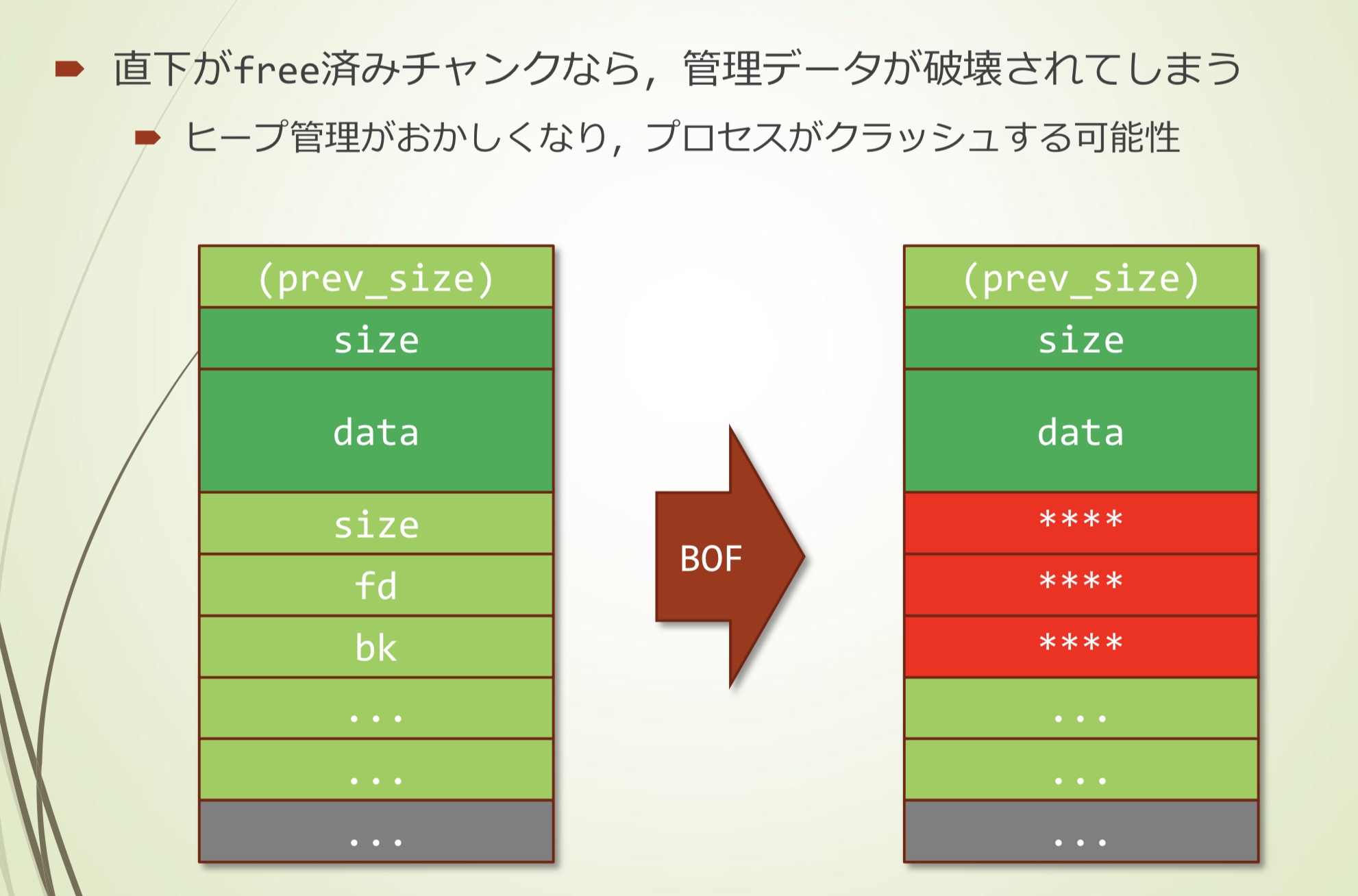 直下がfree済みチャンクなら，管理データが破壊されてしまう

ヒープ管理がおかしくなり，プロセスがクラッシュする可能性

(prev_size)
size
data
size
fd
bk
...
...
...

BOF

(prev_size)
size
data
****
****
****
...
...
...